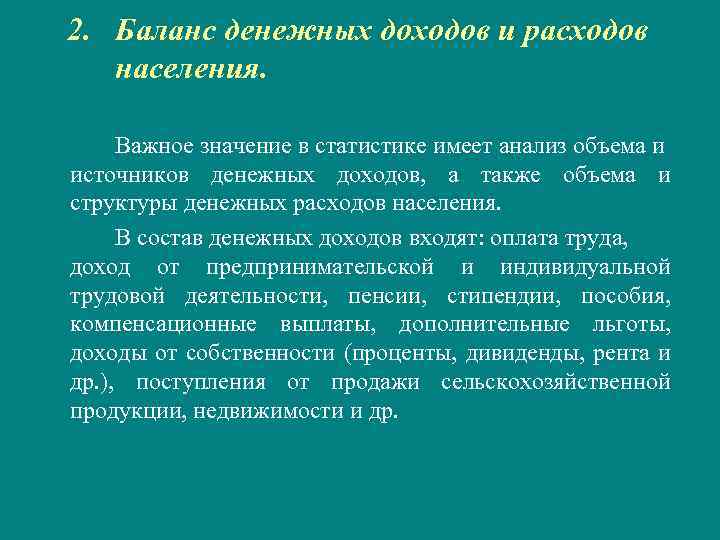 2. Баланс денежных доходов и расходов населения.

Важное значение в статистике имеет анализ объема и источников денежных доходов, а также объема и структуры денежных расходов населения.

В состав денежных доходов входят: оплата труда, доход от предпринимательской и индивидуальной трудовой деятельности, пенсии, стипендии, пособия, компенсационные выплаты, дополнительные льготы, доходы от собственности (проценты, дивиденды, рента и др.), поступления от продажи сельскохозяйственной продукции, недвижимости и др.